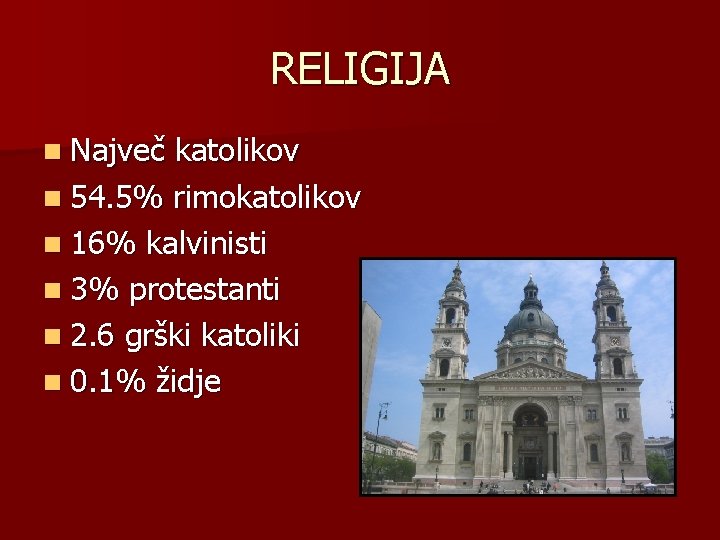 RELIGIJA

- Največ katolikov
- 54.5% rimokatolikov
- 16% kalvinisti
- 3% protestanti
- 2.6 grški katoliki
- 0.1% židje